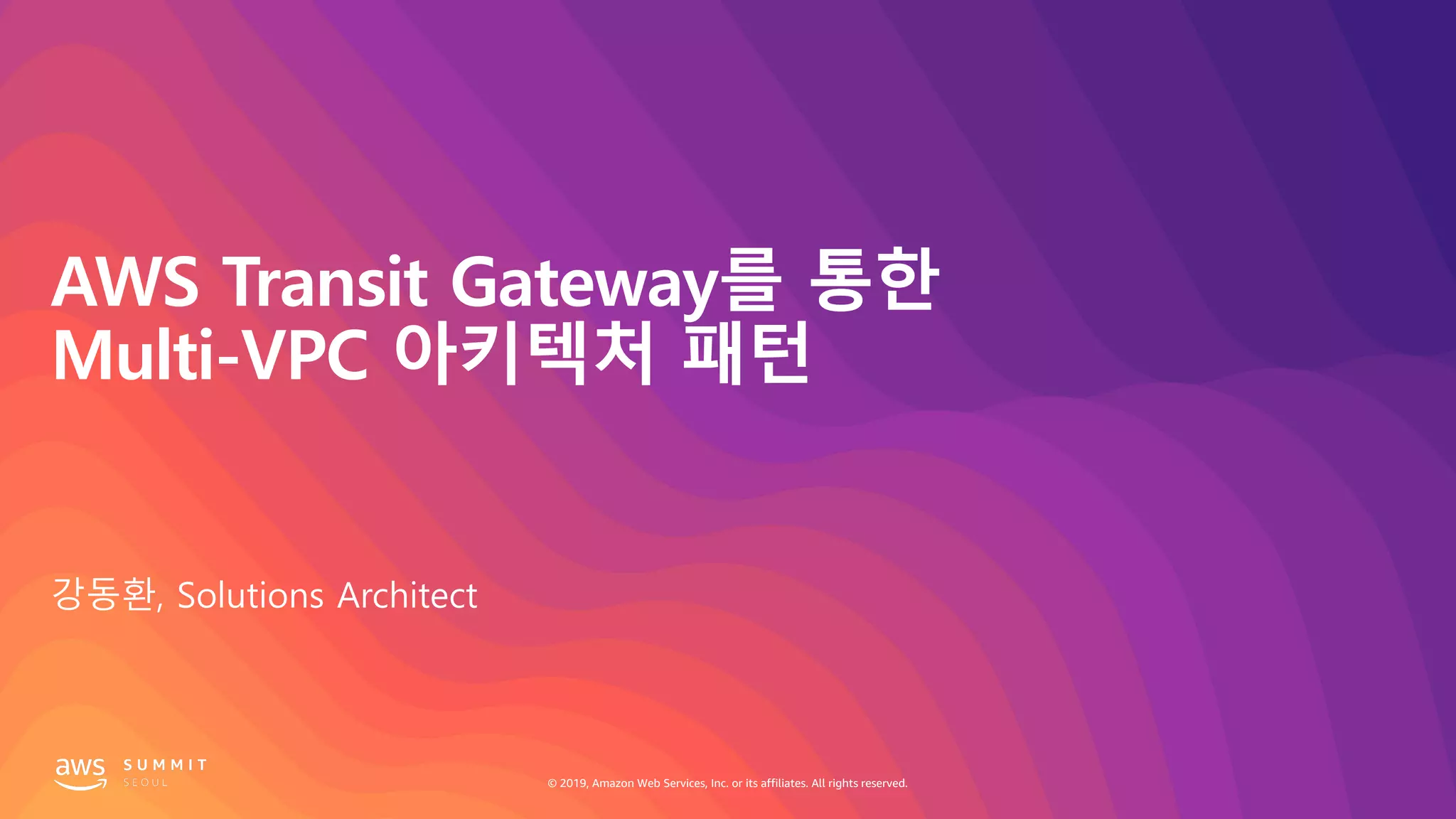 AWS Transit Gateway를 통한 Multi-VPC 아키텍처 패턴

강동환, Solutions Architect

aws SUMMIT SEOUL

© 2019, Amazon Web Services, Inc. or its affiliates. All rights reserved.